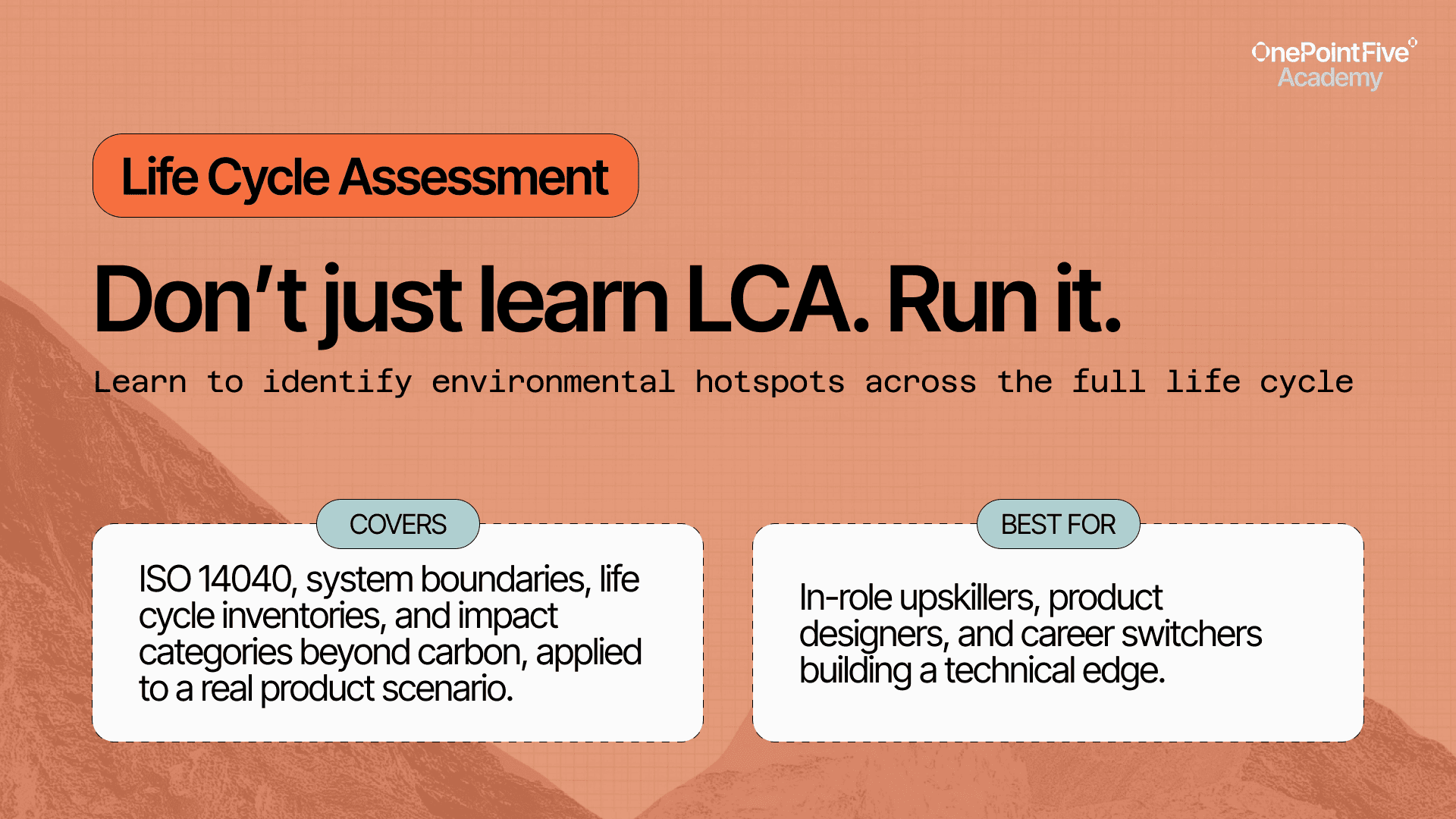 OnePointFive°
Academy

Life Cycle Assessment

Don't just learn LCA. Run it.

Learn to identify environmental hotspots across the full life cycle

COVERS

ISO 14040, system boundaries, life cycle inventories, and impact categories beyond carbon, applied to a real product scenario.

BEST FOR

In-role upskillers, product designers, and career switchers building a technical edge.